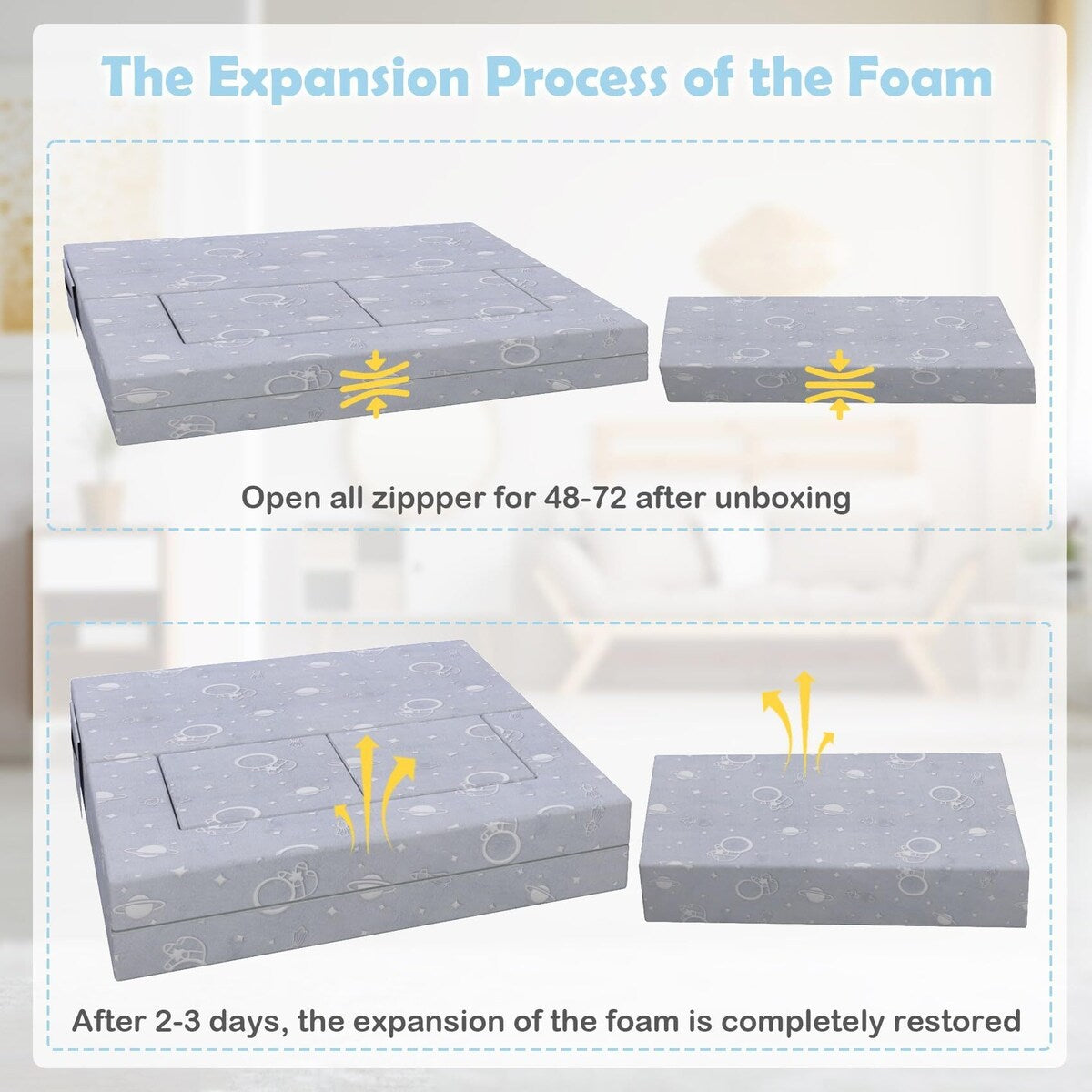 The Expansion Process of the Foam

Open all zippper for 48-72 after unboxing

After 2-3 days, the expansion of the foam is completely restored